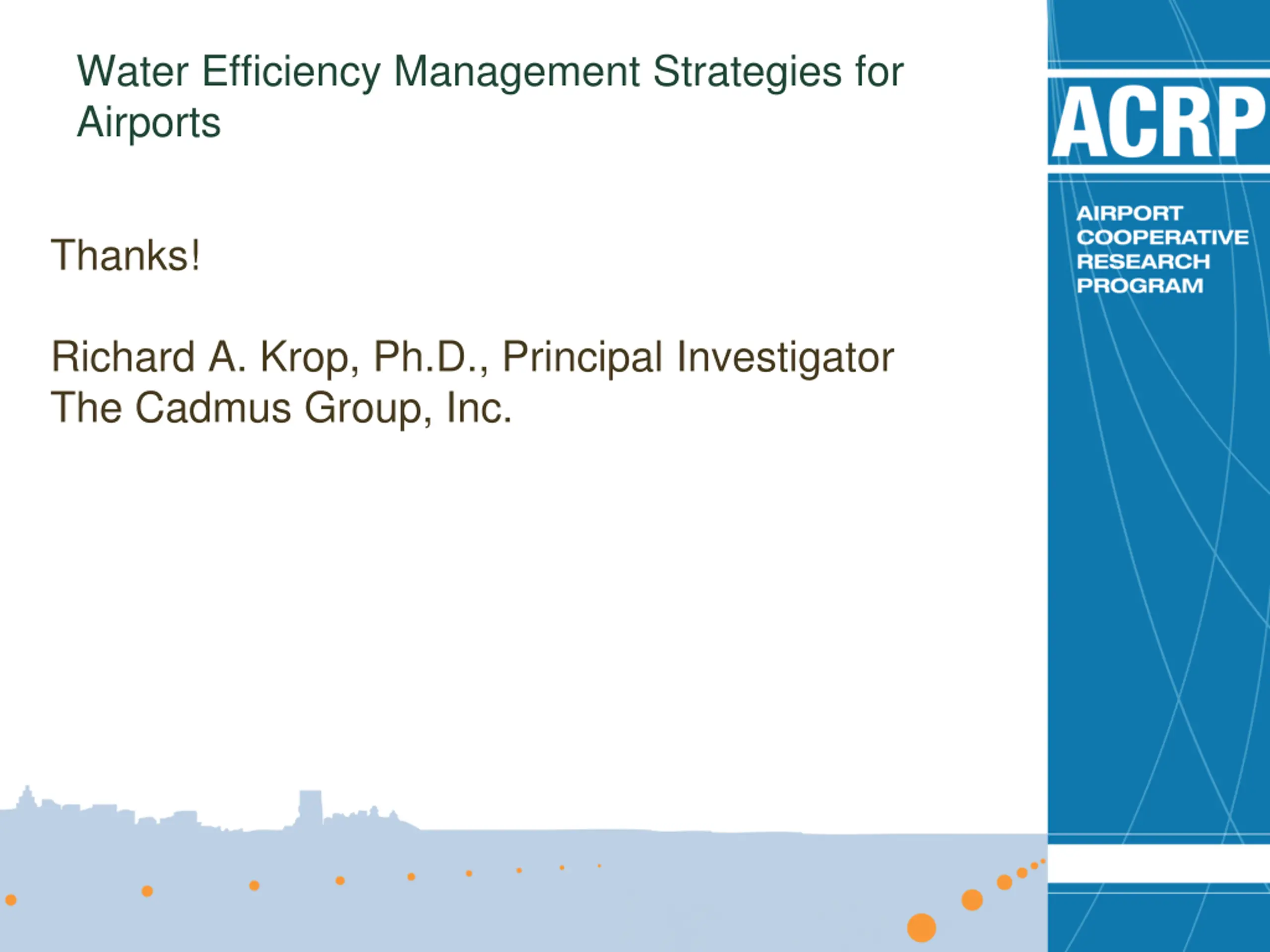 Water Efficiency Management Strategies for Airports

Thanks!

Richard A. Krop, Ph.D., Principal Investigator
The Cadmus Group, Inc.

ACRP

AIRPORT
COOPERATIVE
RESEARCH
PROGRAM